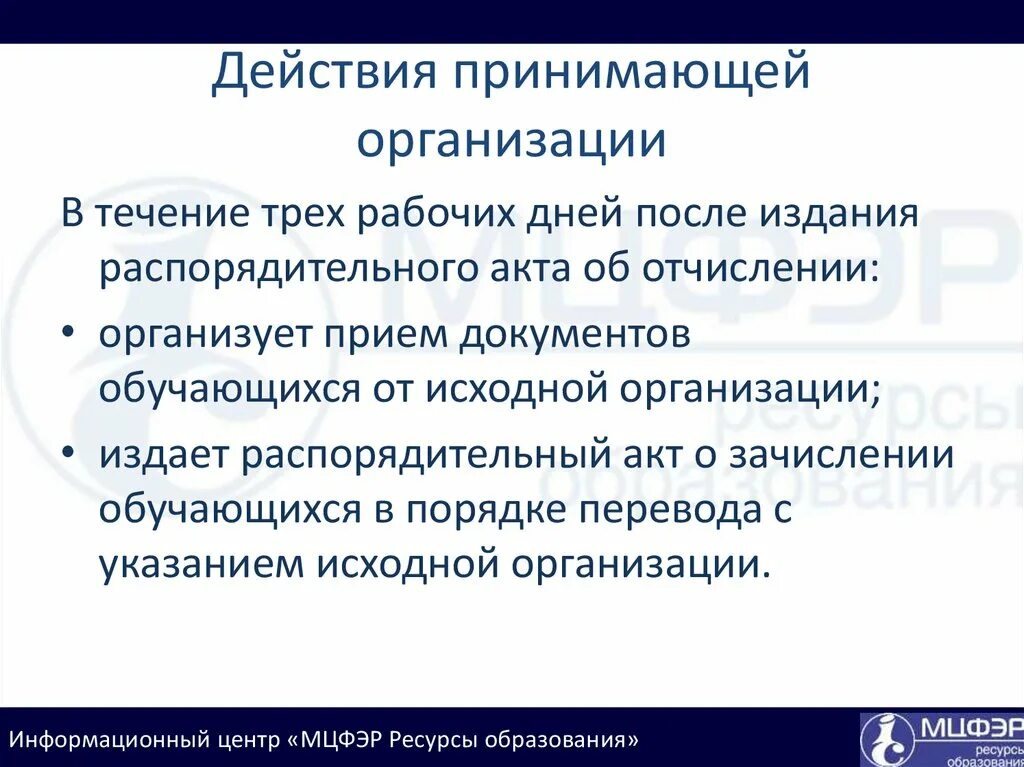 Действия принимающей организации

В течение трех рабочих дней после издания распорядительного акта об отчислении:

• организует прием документов обучающихся от исходной организации;

• издает распорядительный акт о зачислении обучающихся в порядке перевода с указанием исходной организации.

МЦФЭР ресурсы образования

Информационный центр «МЦФЭР Ресурсы образования»

МЦФЭР ресурсы образования